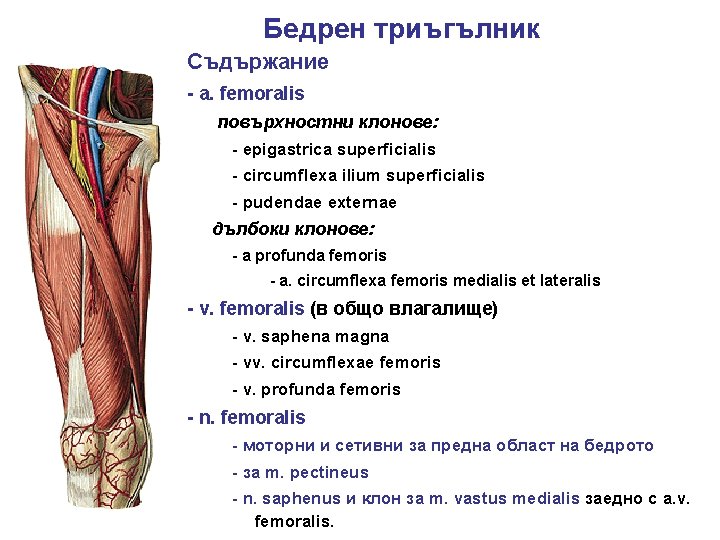 Бедрен триъгълник

Съдържание

- a. femoralis

повърхностни клонове:

- epigastrica superficialis

- circumflexa ilium superficialis

- pudendae externae

дълбоки клонове:

- a profunda femoris

- a. circumflexa femoris medialis et lateralis

- v. femoralis (в общо влагалище)

- v. saphena magna

- vv. circumflexae femoris

- v. profunda femoris

- n. femoralis

- моторни и сетивни за предна област на бедрото

- за m. pectineus

- n. saphenus и клон за m. vastus medialis заедно с a.v. femoralis.